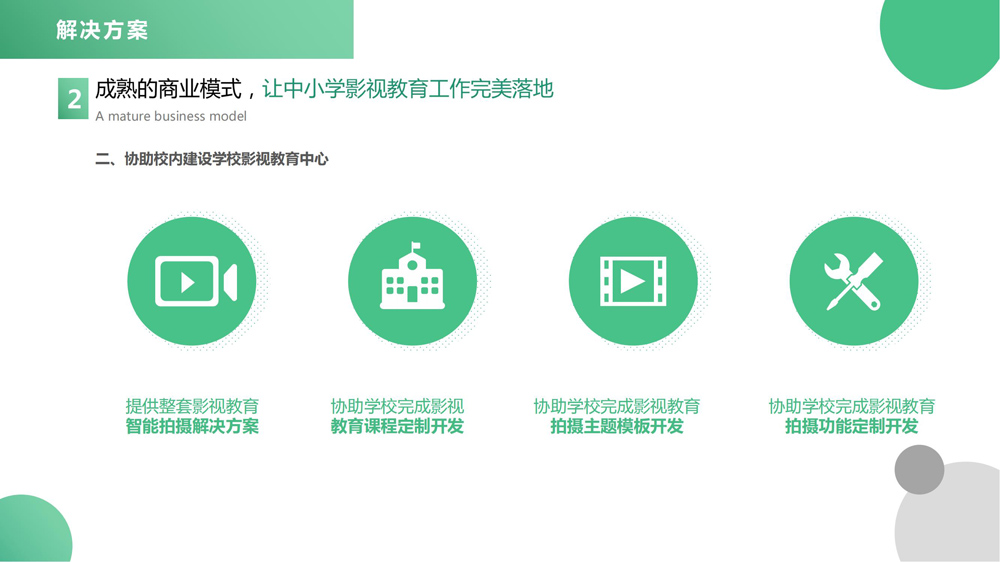 解决方案

2 成熟的商业模式，让中小学影视教育工作完美落地
A mature business model

二、协助校内建设学校影视教育中心

提供整套影视教育
智能拍摄解决方案

协助学校完成影视
教育课程定制开发

协助学校完成影视教育
拍摄主题模板开发

协助学校完成影视教育
拍摄功能定制开发